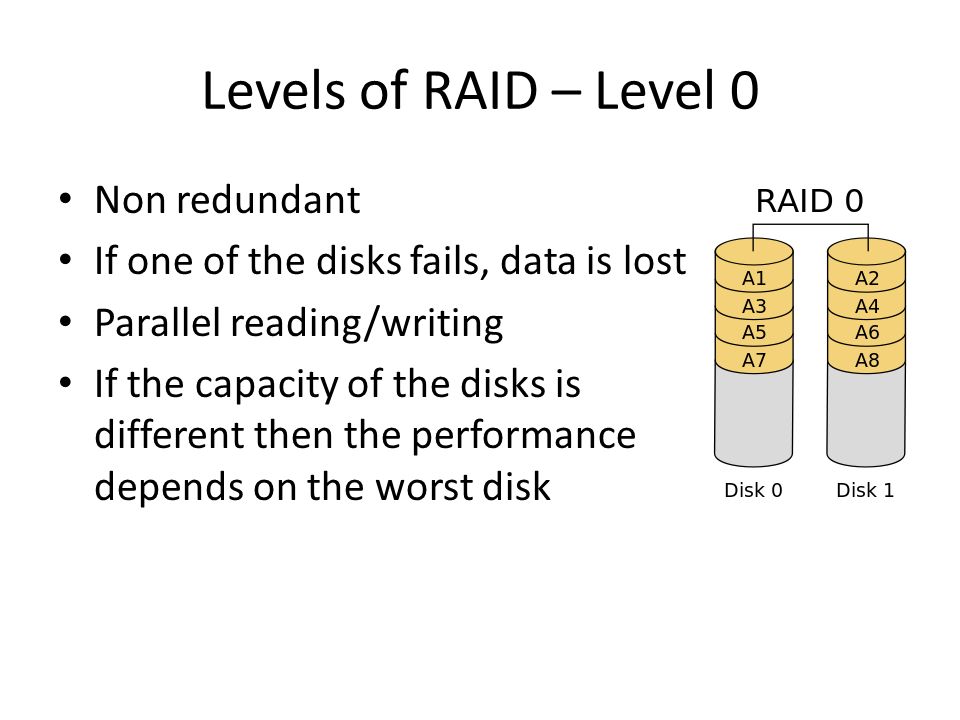 Levels of RAID – Level 0

• Non redundant
• If one of the disks fails, data is lost
• Parallel reading/writing
• If the capacity of the disks is different then the performance depends on the worst disk

RAID 0

A1
A3
A5
A7

A2
A4
A6
A8

Disk 0
Disk 1